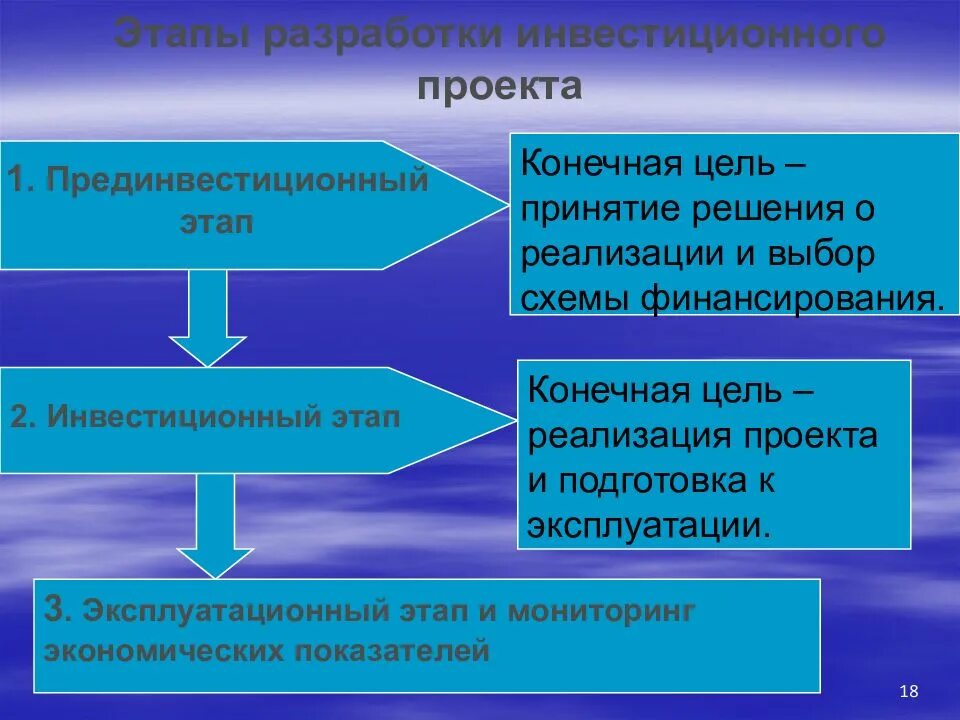 Этапы разработки инвестиционного проекта

1. Прединвестиционный этап

Конечная цель – принятие решения о реализации и выбор схемы финансирования.

2. Инвестиционный этап

Конечная цель – реализация проекта и подготовка к эксплуатации.

3. Эксплуатационный этап и мониторинг экономических показателей

18